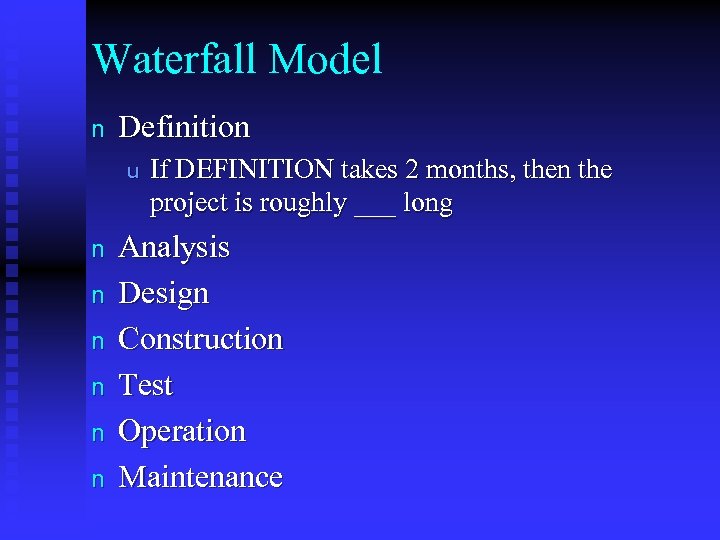 Waterfall Model

n Definition

u If DEFINITION takes 2 months, then the project is roughly ___ long

n Analysis

n Design

n Construction

n Test

n Operation

n Maintenance